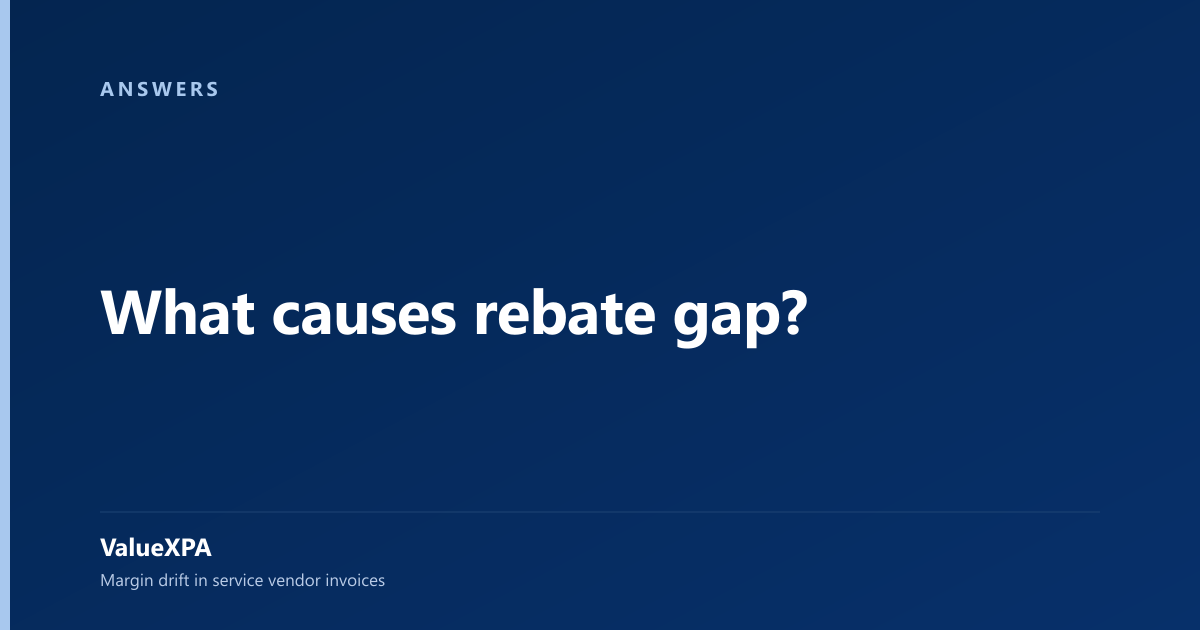 ANSWERS

What causes rebate gap?

ValueXPA

Margin drift in service vendor invoices